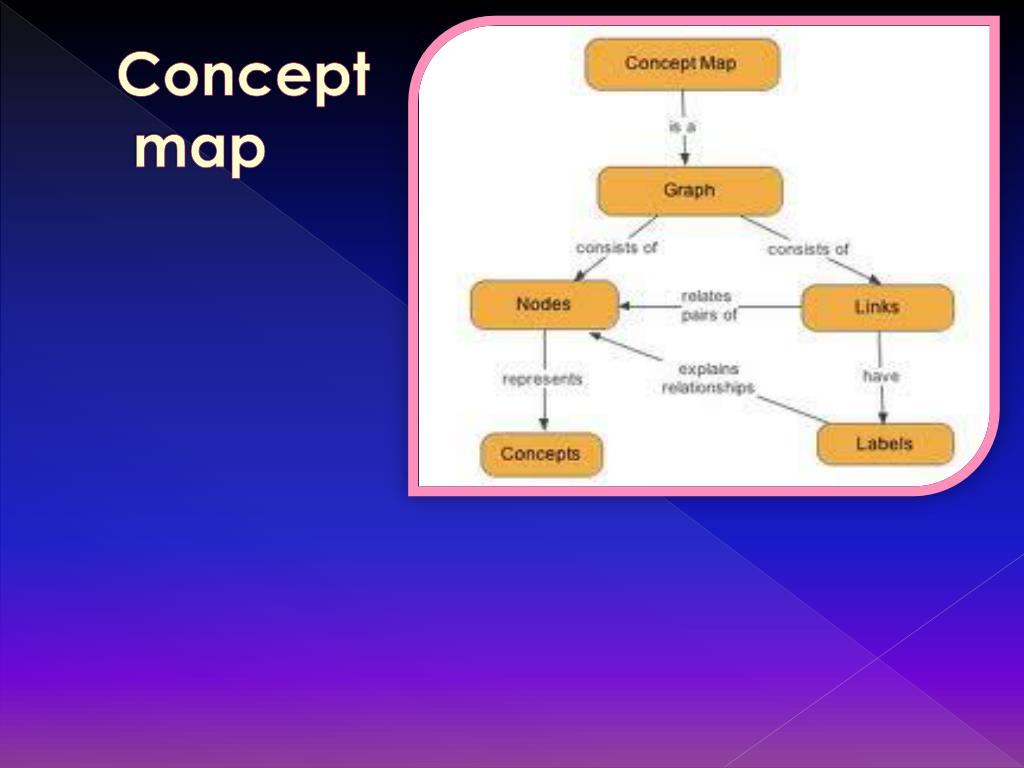 Concept map

Concept Map
is a
Graph
consists of
consists of
Nodes
relates pairs of
Links
represents
explains relationships
have
Concepts
Labels